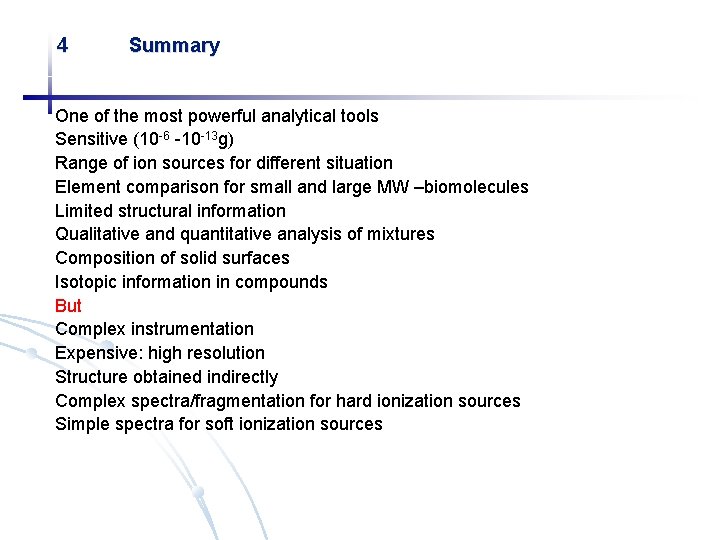 4 Summary

One of the most powerful analytical tools
Sensitive ($10^{-6}$ -$10^{-13}$g)
Range of ion sources for different situation
Element comparison for small and large MW –biomolecules
Limited structural information
Qualitative and quantitative analysis of mixtures
Composition of solid surfaces
Isotopic information in compounds
But
Complex instrumentation
Expensive: high resolution
Structure obtained indirectly
Complex spectra/fragmentation for hard ionization sources
Simple spectra for soft ionization sources